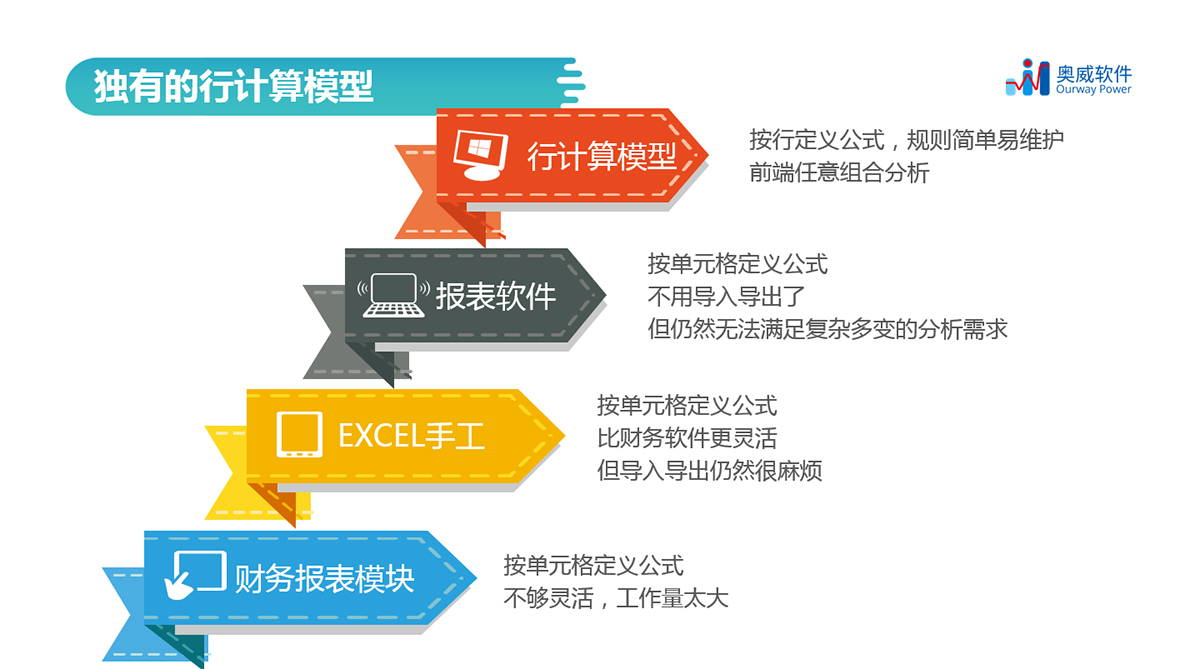 独有的行计算模型

奥威软件
Ourway Power

行计算模型

按行定义公式，规则简单易维护
前端任意组合分析

报表软件

按单元格定义公式
不用导入导出了
但仍然无法满足复杂多变的分析需求

EXCEL手工

按单元格定义公式
比财务软件更灵活
但导入导出仍然很麻烦

财务报表模块

按单元格定义公式
不够灵活，工作量太大